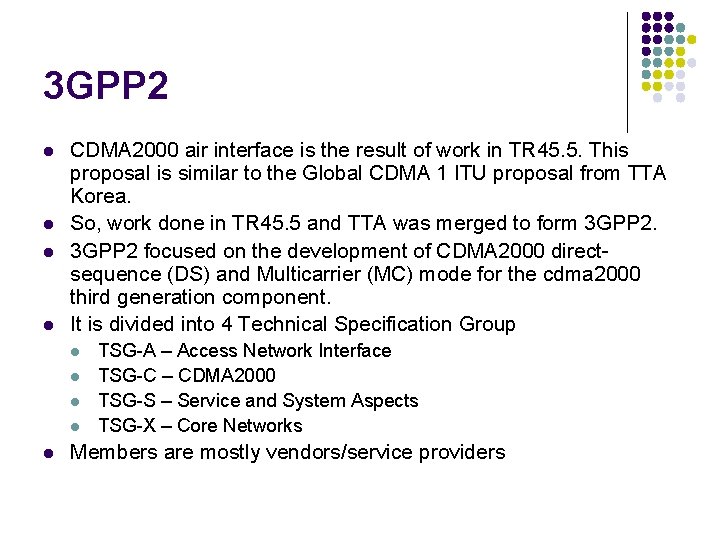 3GPP2

- CDMA2000 air interface is the result of work in TR45.5. This proposal is similar to the Global CDMA 1 ITU proposal from TTA Korea.
- So, work done in TR45.5 and TTA was merged to form 3GPP2.
- 3GPP2 focused on the development of CDMA2000 direct-sequence (DS) and Multicarrier (MC) mode for the cdma2000 third generation component.
- It is divided into 4 Technical Specification Group
  - TSG-A – Access Network Interface
  - TSG-C – CDMA2000
  - TSG-S – Service and System Aspects
  - TSG-X – Core Networks
- Members are mostly vendors/service providers